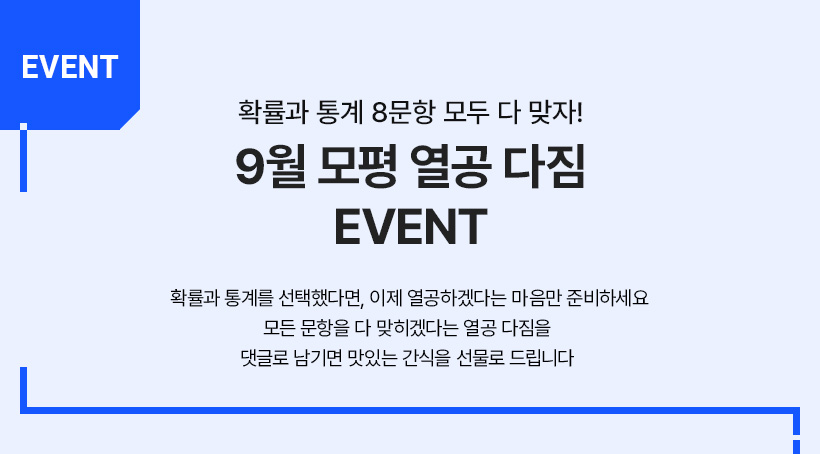 EVENT

확률과 통계 8문항 모두 다 맞자!

9월 모평 열공 다짐
EVENT

확률과 통계를 선택했다면, 이제 열공하겠다는 마음만 준비하세요
모든 문항을 다 맞히겠다는 열공 다짐을
댓글로 남기면 맛있는 간식을 선물로 드립니다